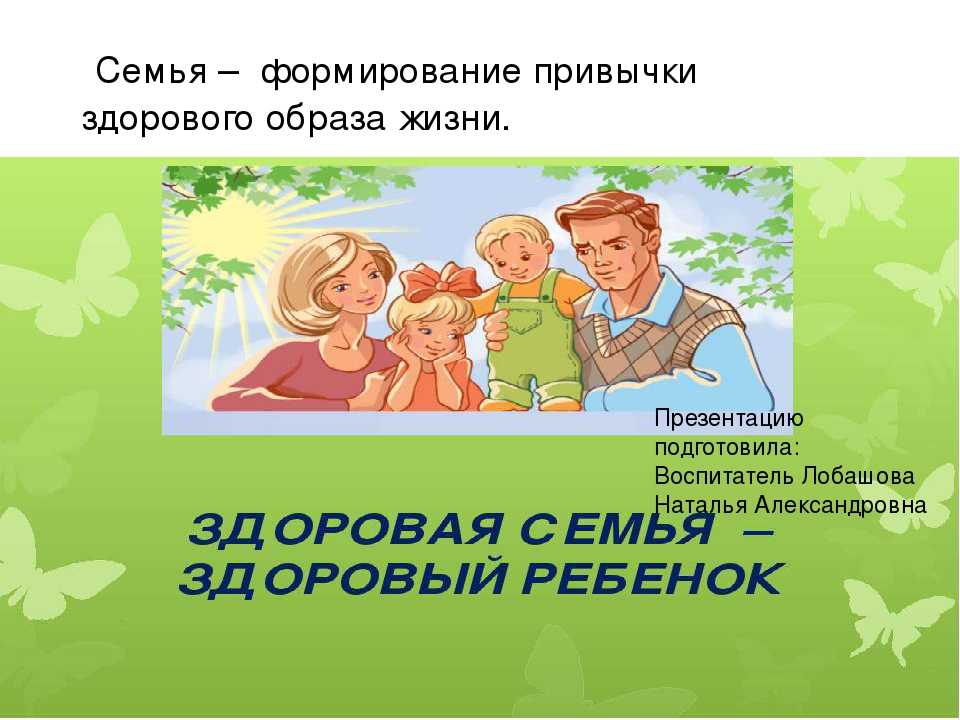 Семья – формирование привычки здорового образа жизни.

Презентацию подготовила: Воспитатель Лобашова Наталья Александровна

ЗДОРОВАЯ СЕМЬЯ – ЗДОРОВЫЙ РЕБЕНОК